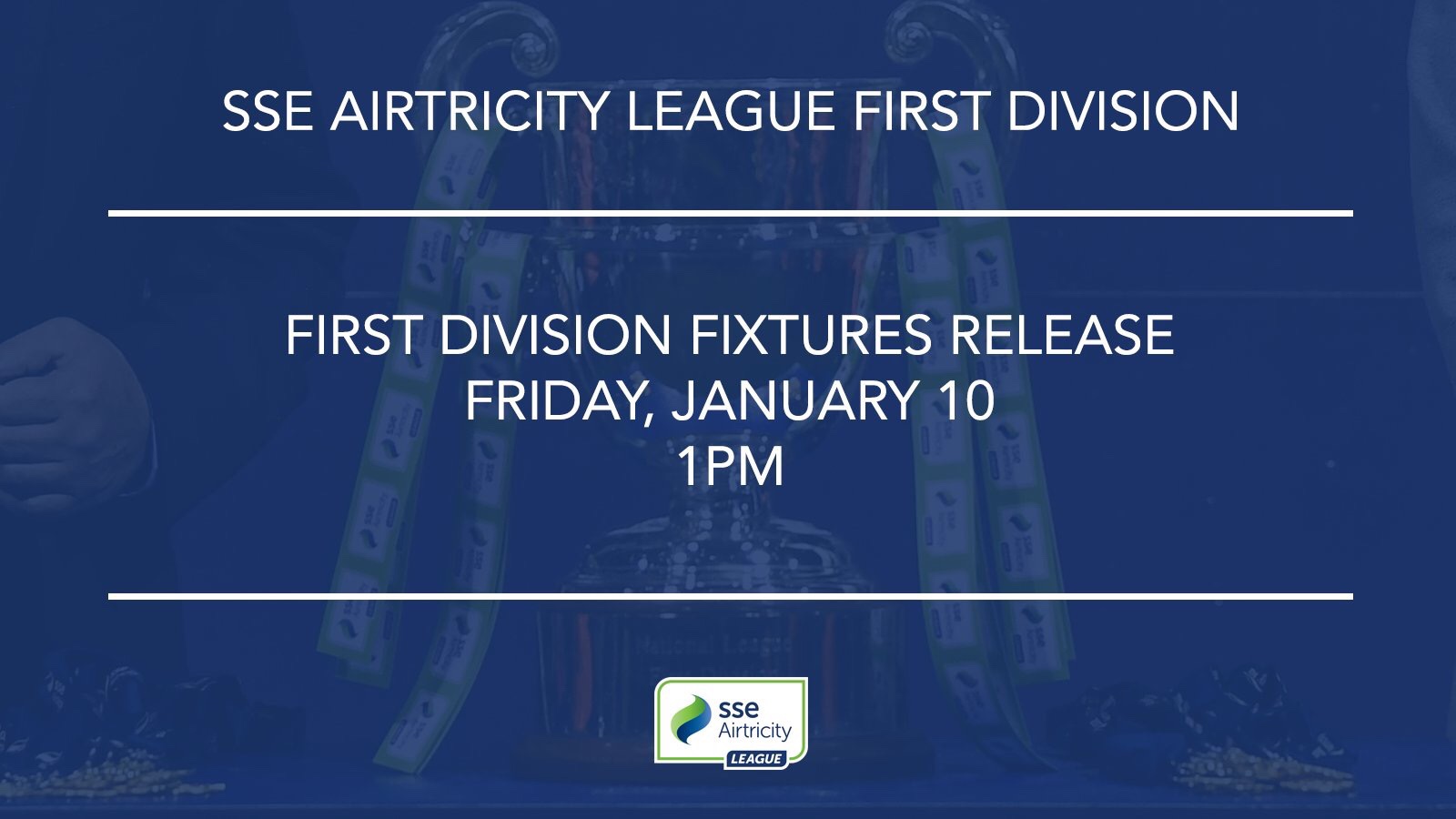 SSE AIRTRICITY LEAGUE FIRST DIVISION

FIRST DIVISION FIXTURES RELEASE
FRIDAY, JANUARY 10
1PM

sse
Airtricity
LEAGUE